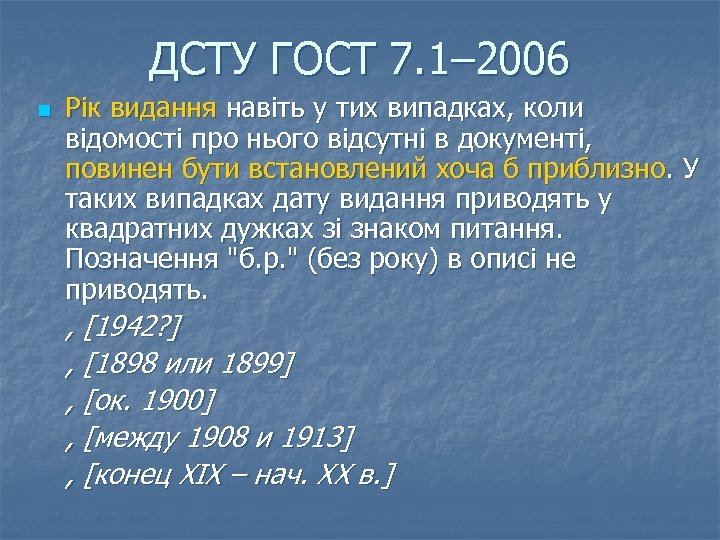 ДСТУ ГОСТ 7.1–2006

Рік видання навіть у тих випадках, коли відомості про нього відсутні в документі, повинен бути встановлений хоча б приблизно. У таких випадках дату видання приводять у квадратних дужках зі знаком питання. Позначення "б.р." (без року) в описі не приводять.

, [1942?]

, [1898 или 1899]

, [ок. 1900]

, [между 1908 и 1913]

, [конец XIX – нач. XX в.]